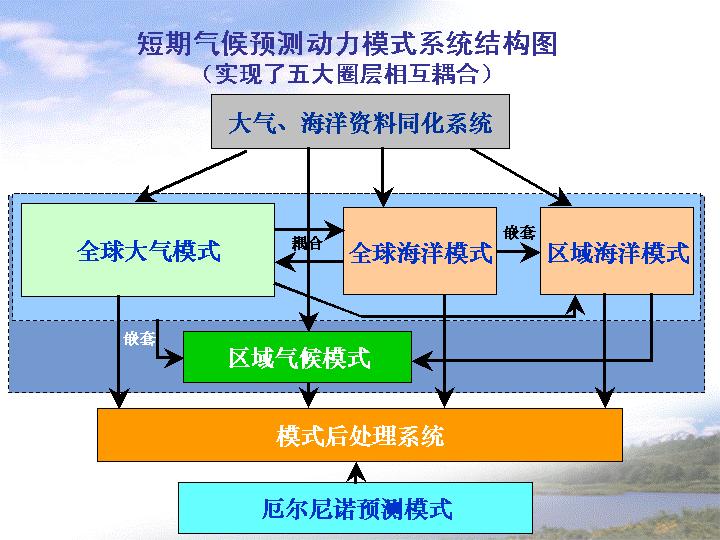 短期气候预测动力模式系统结构图
（实现了五大圈层相互耦合）

大气、海洋资料同化系统

全球大气模式

耦合

全球海洋模式

嵌套

区域海洋模式

嵌套

区域气候模式

模式后处理系统

厄尔尼诺预测模式